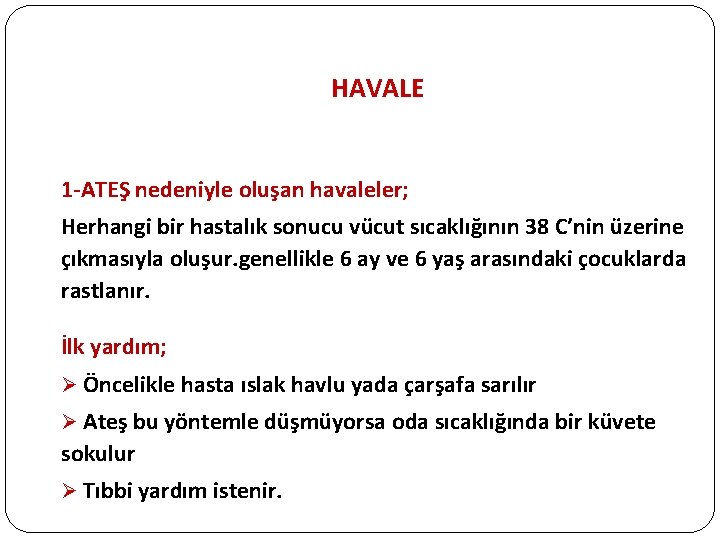 HAVALE

1-ATEŞ nedeniyle oluşan havaleler;

Herhangi bir hastalık sonucu vücut sıcaklığının 38 C’nin üzerine çıkmasıyla oluşur.genellikle 6 ay ve 6 yaş arasındaki çocuklarda rastlanır.

İlk yardım;

➢ Öncelikle hasta ıslak havlu yada çarşafa sarılır

➢ Ateş bu yöntemle düşmüyorsa oda sıcaklığında bir küvete sokulur

➢ Tıbbi yardım istenir.